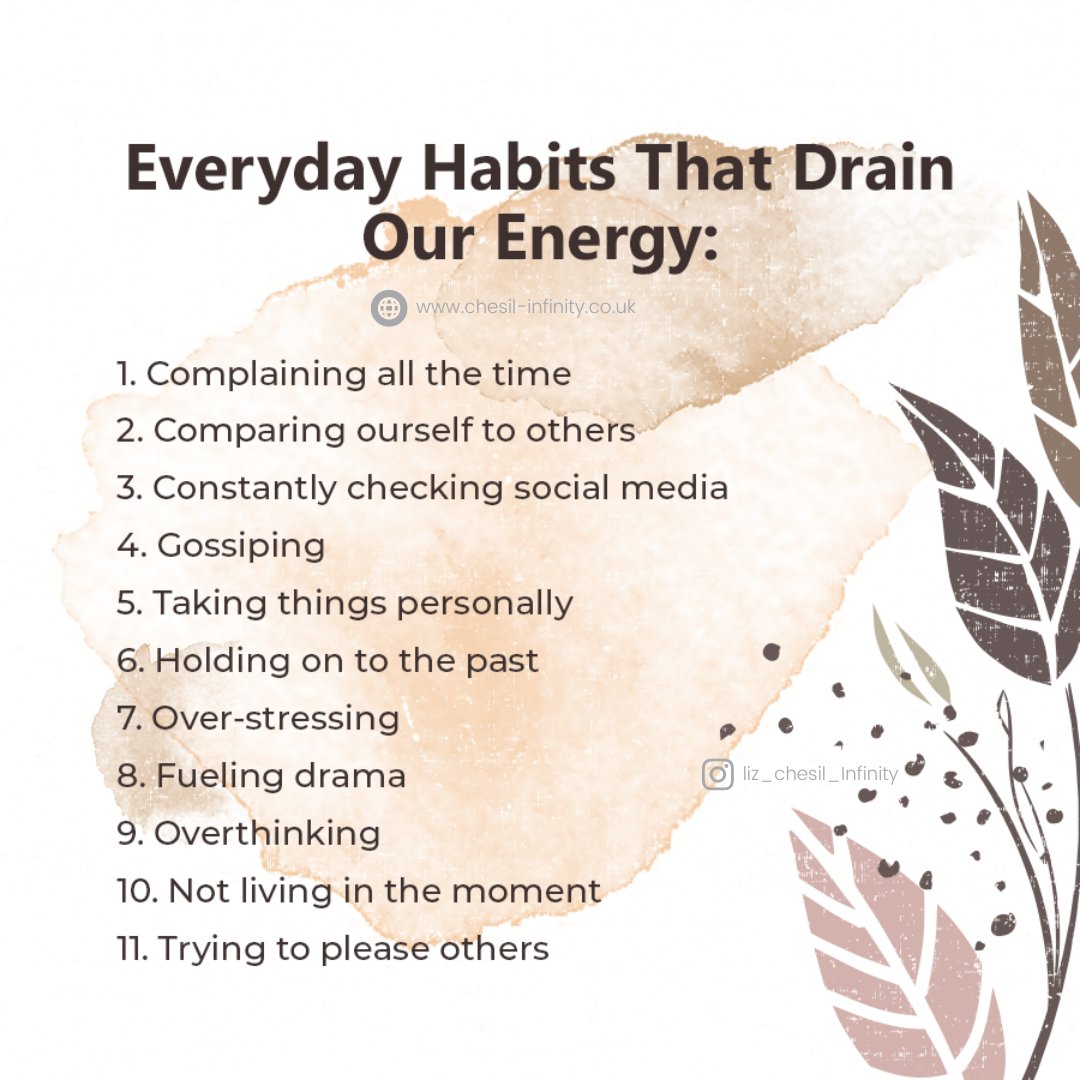 Everyday Habits That Drain Our Energy:

www.chesil-infinity.co.uk

1. Complaining all the time
2. Comparing ourself to others
3. Constantly checking social media
4. Gossiping
5. Taking things personally
6. Holding on to the past
7. Over-stressing
8. Fueling drama
9. Overthinking
10. Not living in the moment
11. Trying to please others

liz_chesil_Infinity